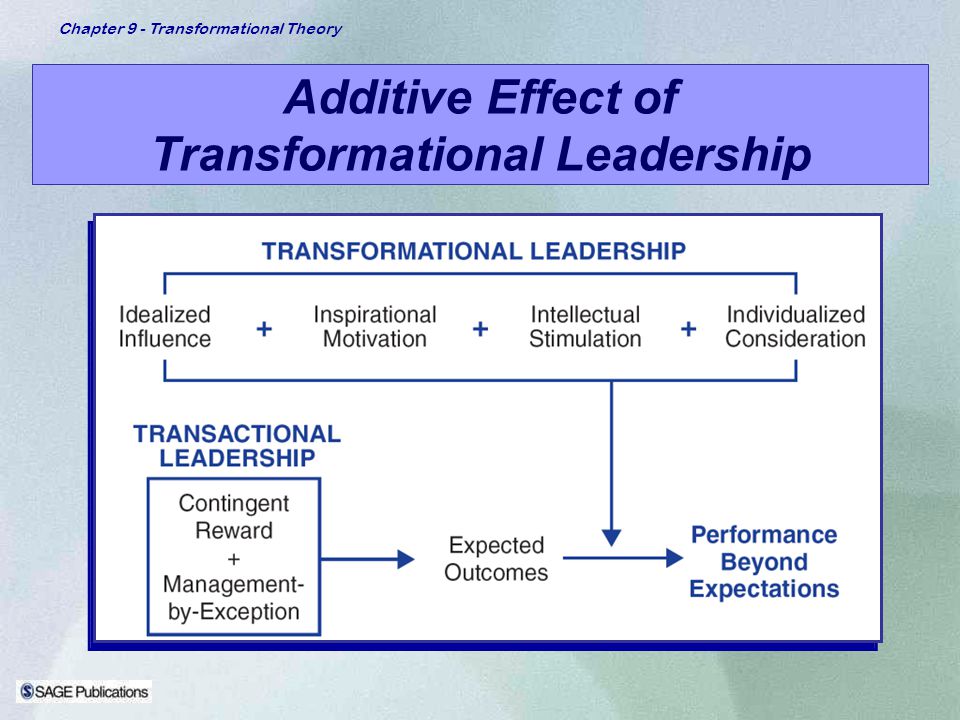 Chapter 9 - Transformational Theory

Additive Effect of Transformational Leadership

TRANSFORMATIONAL LEADERSHIP

Idealized Influence + Inspirational Motivation + Intellectual Stimulation + Individualized Consideration

TRANSACTIONAL LEADERSHIP

Contingent Reward + Management-by-Exception

Expected Outcomes

Performance Beyond Expectations

SAGE Publications